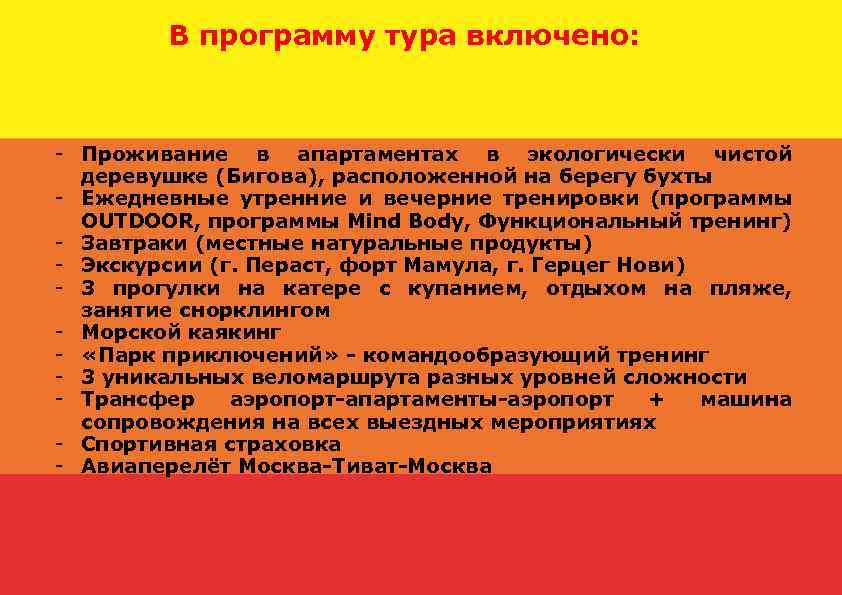 В программу тура включено:

- Проживание в апартаментах в экологически чистой деревушке (Бигова), расположенной на берегу бухты
- Ежедневные утренние и вечерние тренировки (программы OUTDOOR, программы Mind Body, Функциональный тренинг)
- Завтраки (местные натуральные продукты)
- Экскурсии (г. Пераст, форт Мамула, г. Герцег Нови)
- 3 прогулки на катере с купанием, отдыхом на пляже, занятие снорклингом
- Морской каякинг
- «Парк приключений» - командообразующий тренинг
- 3 уникальных веломаршрута разных уровней сложности
- Трансфер аэропорт-апартаменты-аэропорт + машина сопровождения на всех выездных мероприятиях
- Спортивная страховка
- Авиаперелёт Москва-Тиват-Москва